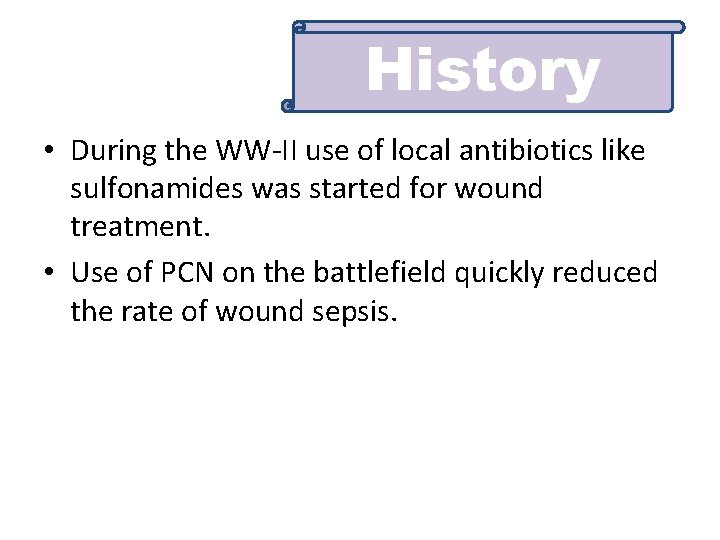 History

• During the WW-II use of local antibiotics like sulfonamides was started for wound treatment.

• Use of PCN on the battlefield quickly reduced the rate of wound sepsis.